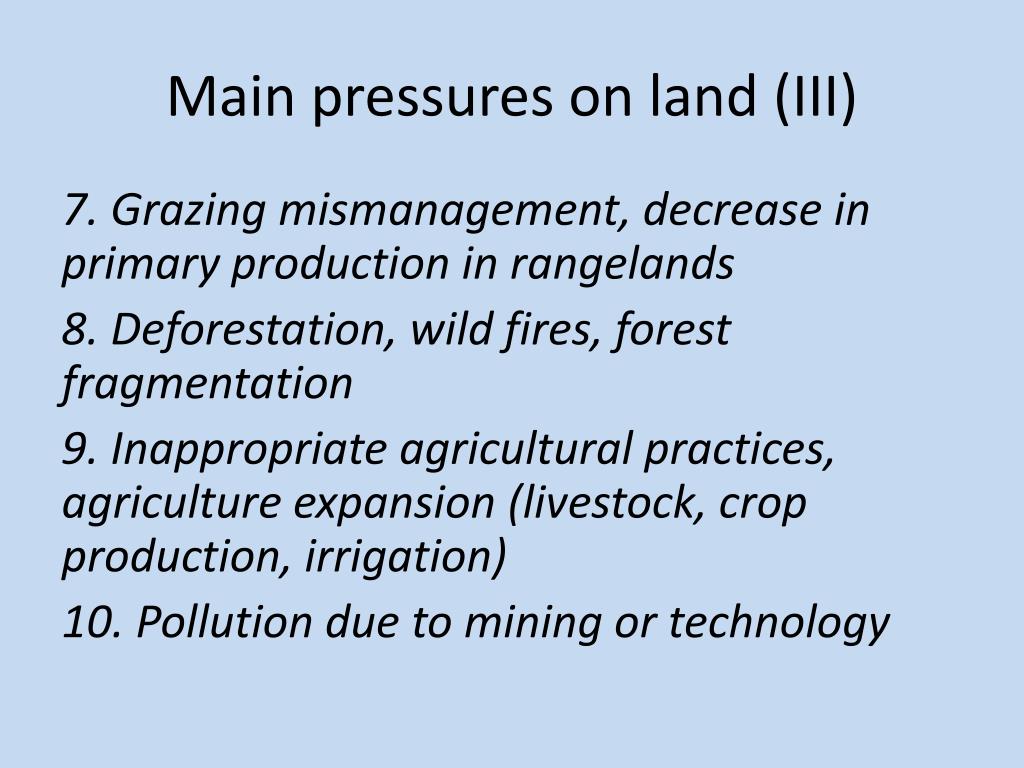 Main pressures on land (III)

7. Grazing mismanagement, decrease in primary production in rangelands

8. Deforestation, wild fires, forest fragmentation

9. Inappropriate agricultural practices, agriculture expansion (livestock, crop production, irrigation)

10. Pollution due to mining or technology